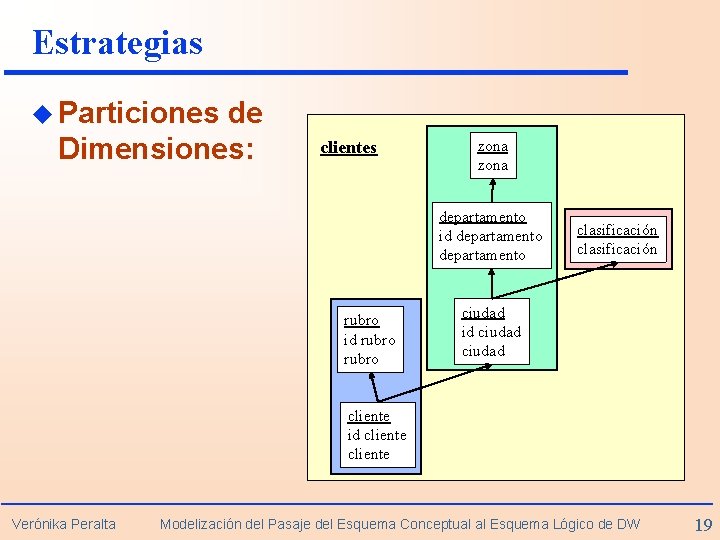 Estrategias

Particiones de Dimensiones:

clientes

zona
zona

departamento
id departamento
departamento

clasificación
clasificación

rubro
id rubro
rubro

ciudad
id ciudad
ciudad

cliente
id cliente
cliente

Verónika Peralta Modelización del Pasaje del Esquema Conceptual al Esquema Lógico de DW 19